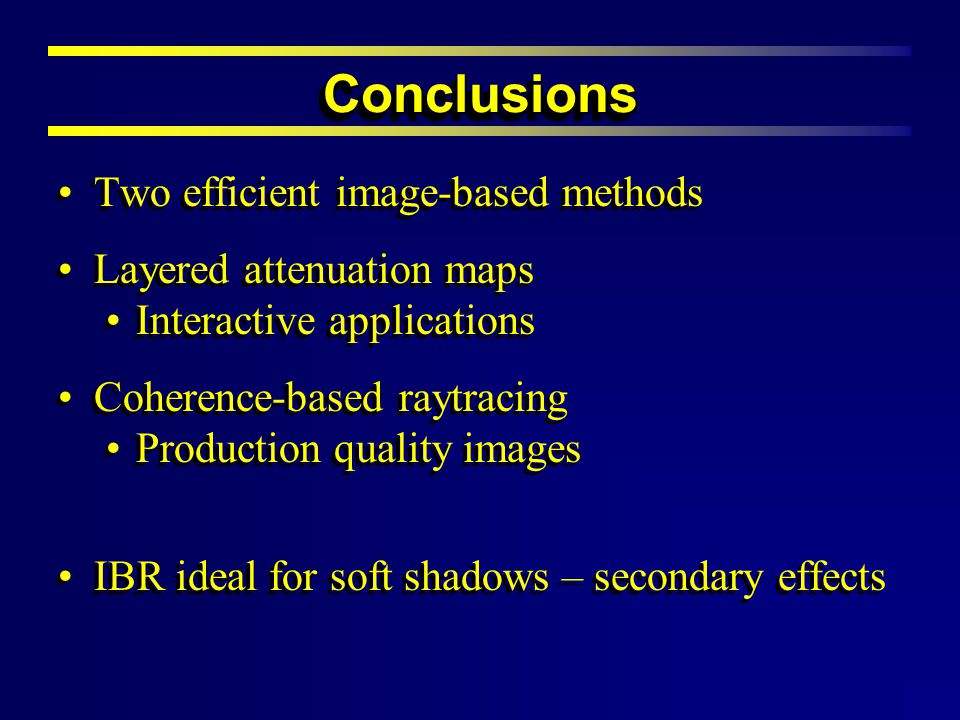 Conclusions

• Two efficient image-based methods

• Layered attenuation maps
• Interactive applications

• Coherence-based raytracing
• Production quality images

• IBR ideal for soft shadows – secondary effects